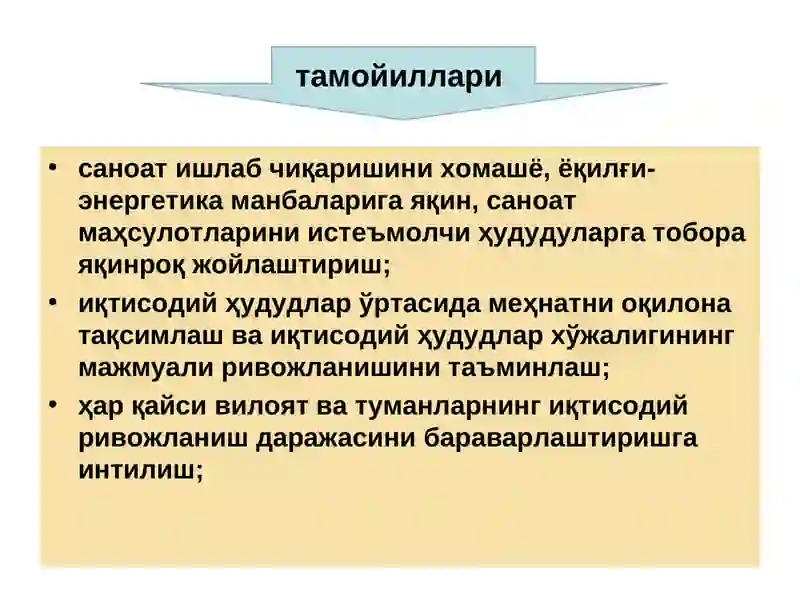 тамойиллари

• саноат ишлаб чиқаришини хомашё, ёқилғи-энергетика манбаларига яқин, саноат маҳсулотларини истеъмолчи ҳудудуларга тобора яқинроқ жойлаштириш;
• иқтисодий ҳудудлар ўртасида меҳнатни оқилона тақсимлаш ва иқтисодий ҳудудлар хўжалигининг мажмуали ривожланишини таъминлаш;
• ҳар қайси вилоят ва туманларнинг иқтисодий ривожланиш даражасини бараварлаштиришга интилиш;